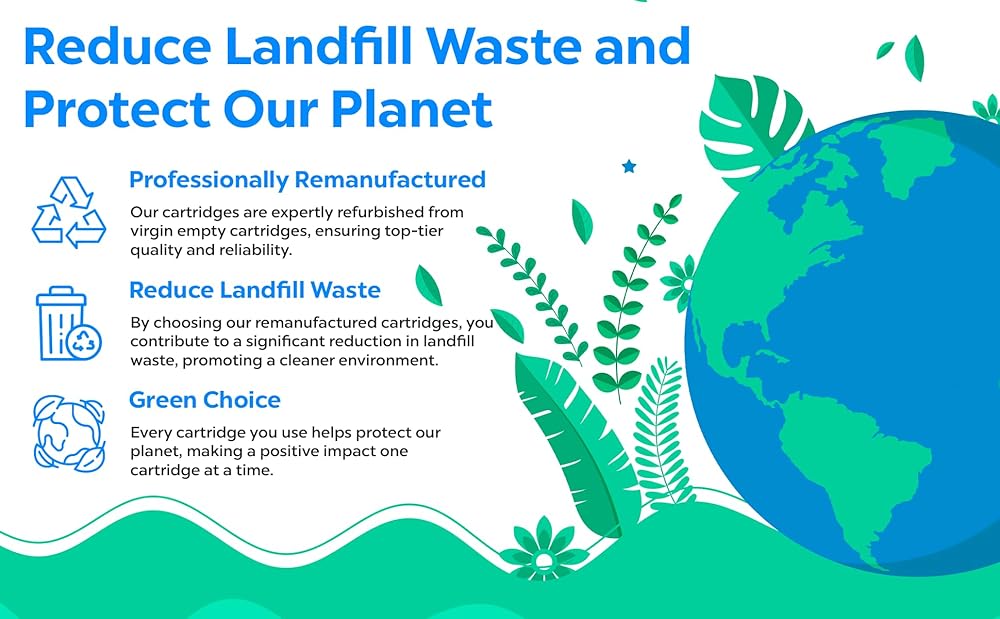 Reduce Landfill Waste and Protect Our Planet

Professionally Remanufactured

Our cartridges are expertly refurbished from virgin empty cartridges, ensuring top-tier quality and reliability.

Reduce Landfill Waste

By choosing our remanufactured cartridges, you contribute to a significant reduction in landfill waste, promoting a cleaner environment.

Green Choice

Every cartridge you use helps protect our planet, making a positive impact one cartridge at a time.